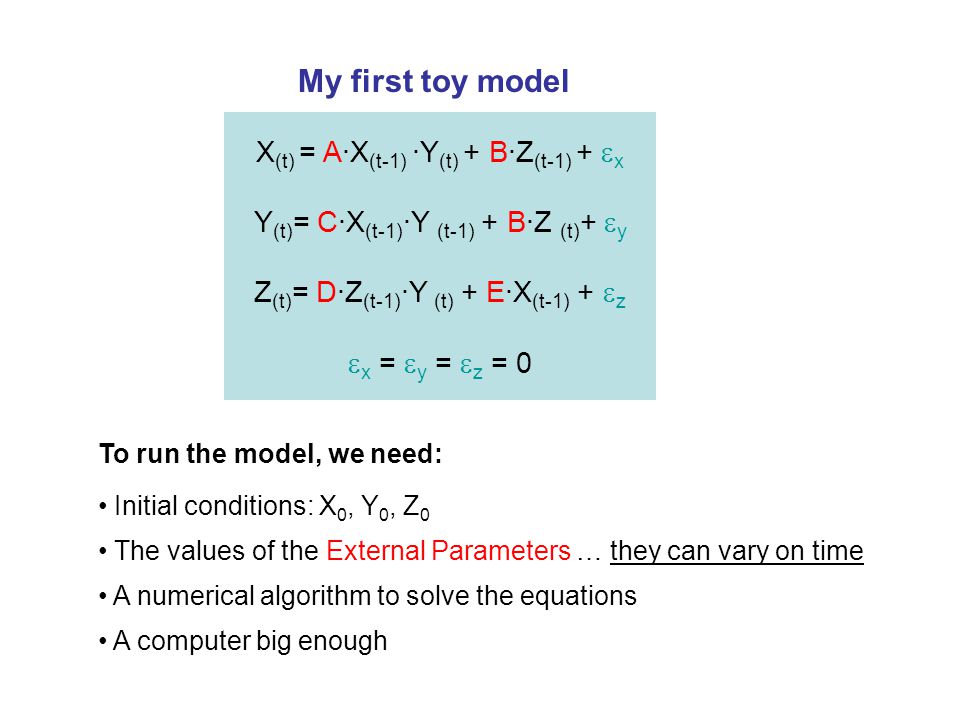 My first toy model

$X_{(t)} = A \cdot X_{(t-1)} \cdot Y_{(t)} + B \cdot Z_{(t-1)} + \varepsilon_x$

$Y_{(t)} = C \cdot X_{(t-1)} \cdot Y_{(t-1)} + B \cdot Z_{(t)} + \varepsilon_y$

$Z_{(t)} = D \cdot Z_{(t-1)} \cdot Y_{(t)} + E \cdot X_{(t-1)} + \varepsilon_z$

$\varepsilon_x = \varepsilon_y = \varepsilon_z = 0$

To run the model, we need:

• Initial conditions: $X_0$, $Y_0$, $Z_0$

• The values of the External Parameters … they can vary on time

• A numerical algorithm to solve the equations

• A computer big enough